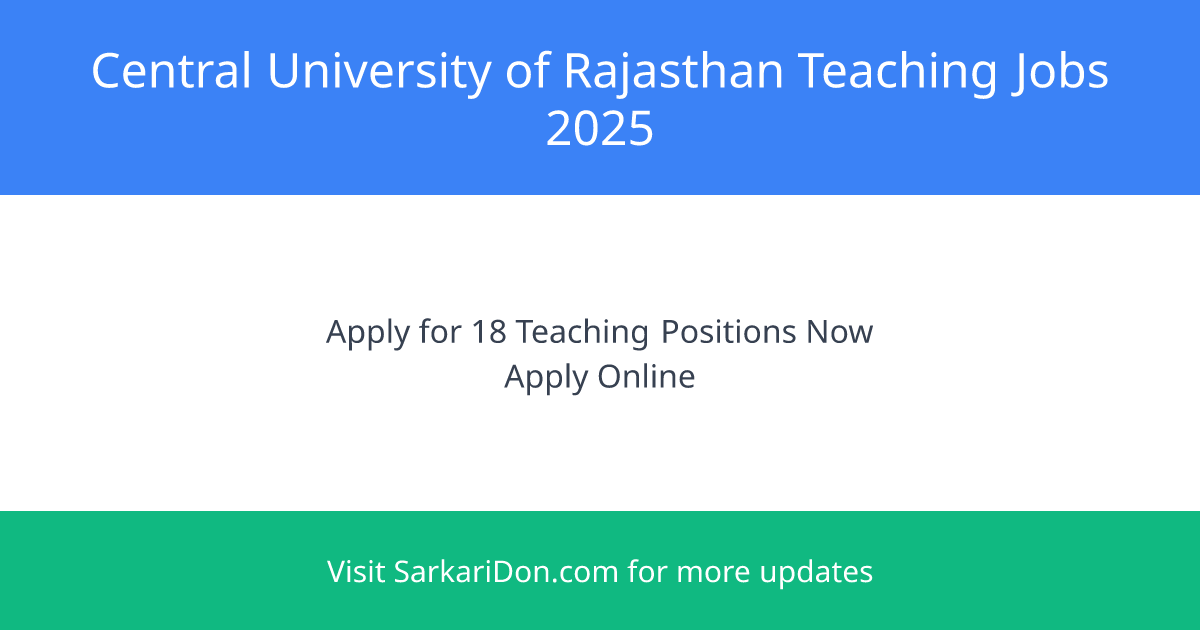 Central University of Rajasthan Teaching Jobs 2025

Apply for 18 Teaching Positions Now
Apply Online

Visit SarkariDon.com for more updates